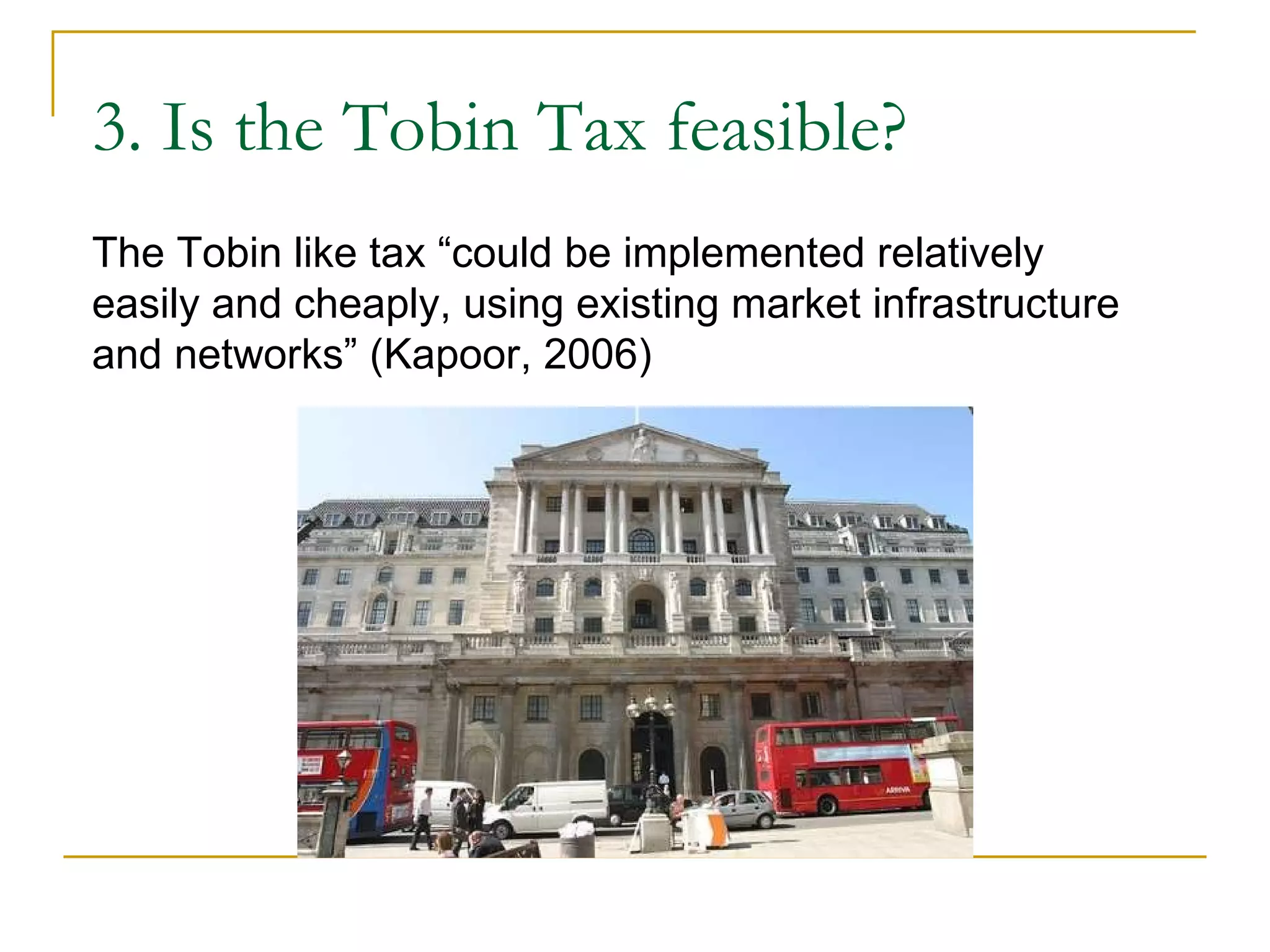 3. Is the Tobin Tax feasible?

The Tobin like tax “could be implemented relatively easily and cheaply, using existing market infrastructure and networks” (Kapoor, 2006)

ARRIVA